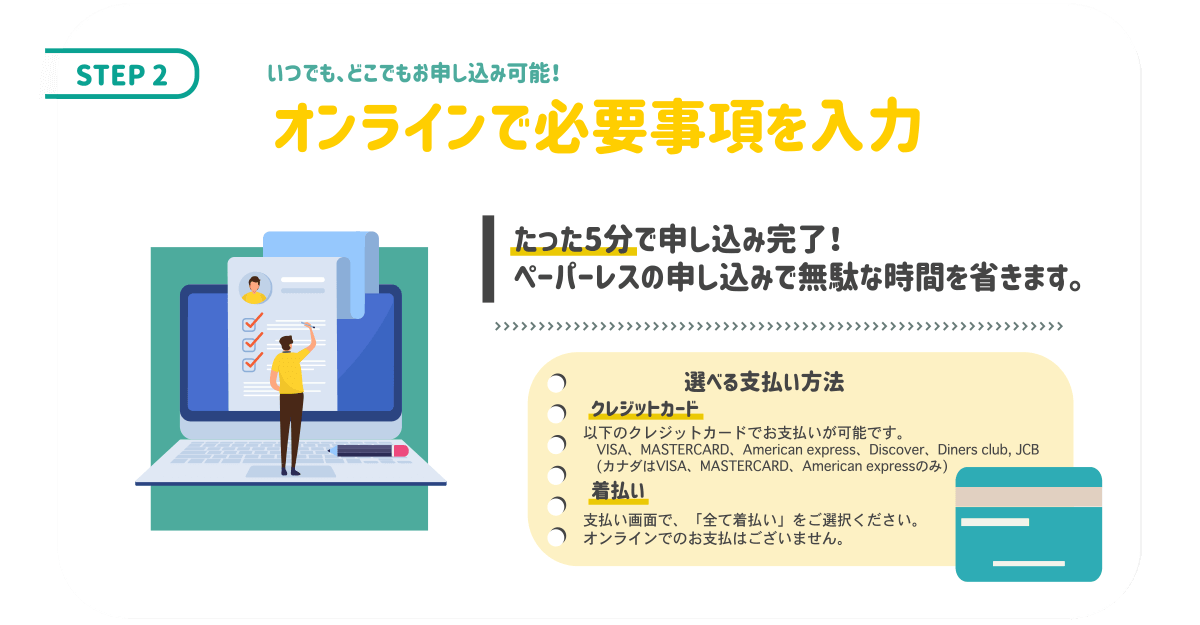 STEP 2

いつでも、どこでもお申し込み可能！

オンラインで必要事項を入力

たった5分で申し込み完了！
ペーパーレスの申し込みで無駄な時間を省きます。

選べる支払い方法

クレジットカード

以下のクレジットカードでお支払いが可能です。
VISA、MASTERCARD、American express、Discover、Diners club, JCB
（カナダはVISA、MASTERCARD、American expressのみ）

着払い

支払い画面で、「全て着払い」をご選択ください。
オンラインでのお支払はございません。